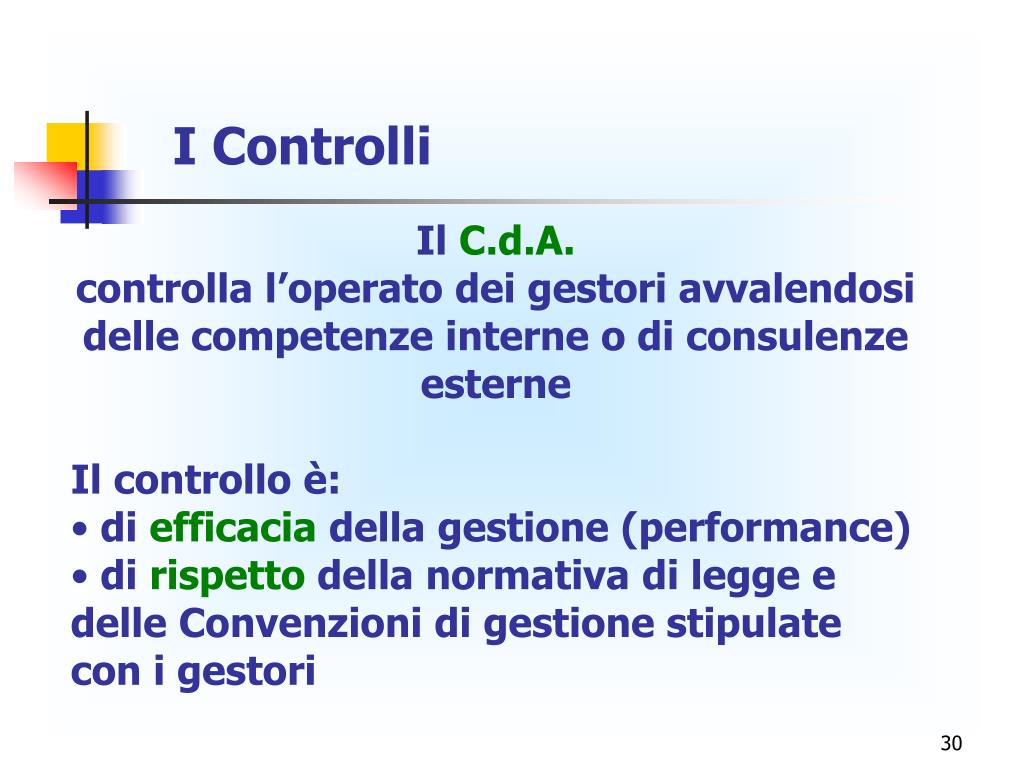 I Controlli

Il C.d.A.
controlla l’operato dei gestori avvalendosi delle competenze interne o di consulenze esterne

Il controllo è:
• di efficacia della gestione (performance)
• di rispetto della normativa di legge e delle Convenzioni di gestione stipulate con i gestori

30